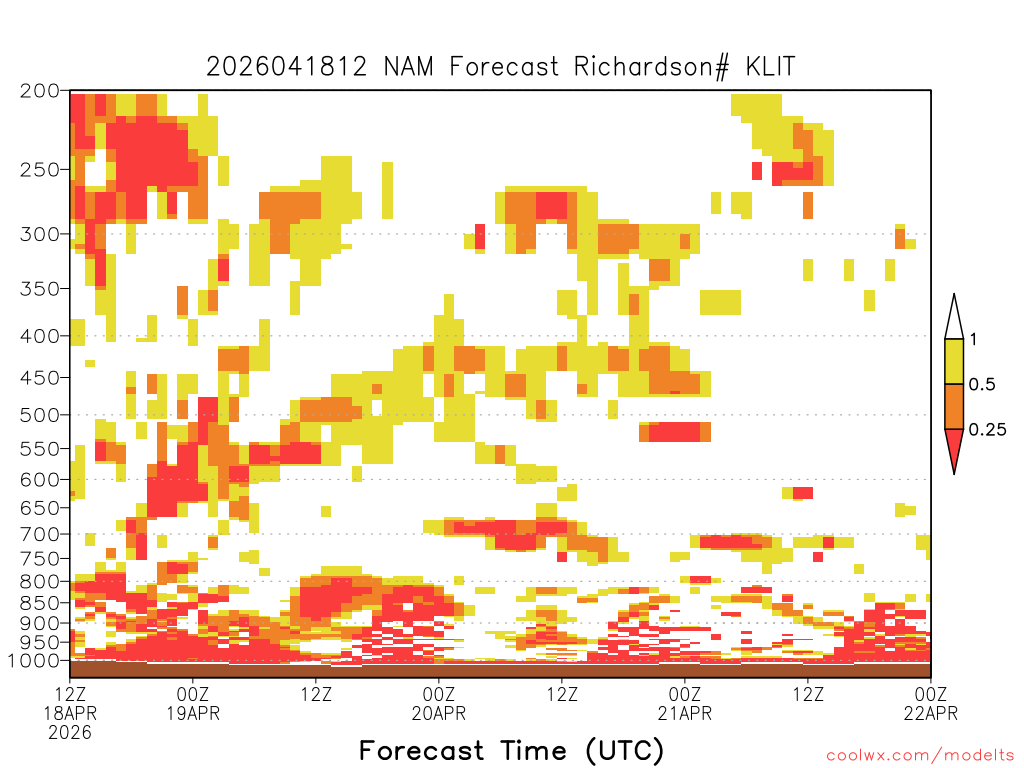 2026041812 NAM Forecast Richardson# KLIT

200
250
300
350
400
450
500
550
600
650
700
750
800
850
900
950
1000

1
0.5
0.25

12Z
18APR
2026

00Z
19APR

12Z

00Z
20APR

12Z

00Z
21APR

12Z

00Z
22APR

Forecast Time (UTC)

coolwx.com/modelts